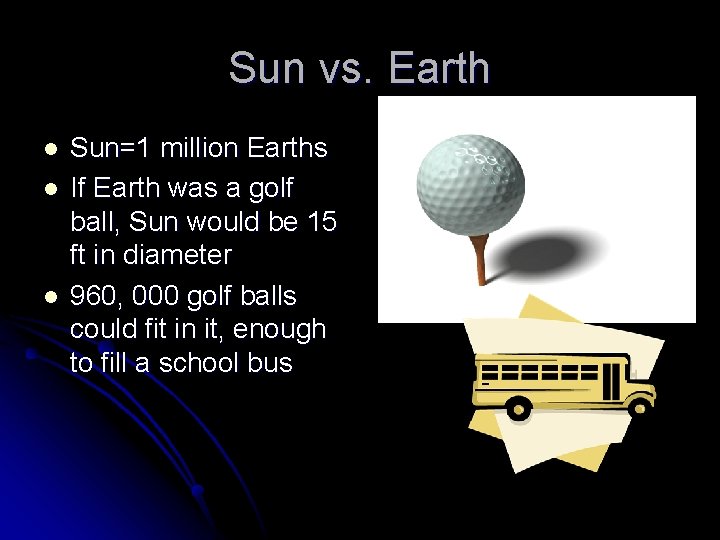 Sun vs. Earth

- Sun=1 million Earths
- If Earth was a golf ball, Sun would be 15 ft in diameter
- 960, 000 golf balls could fit in it, enough to fill a school bus